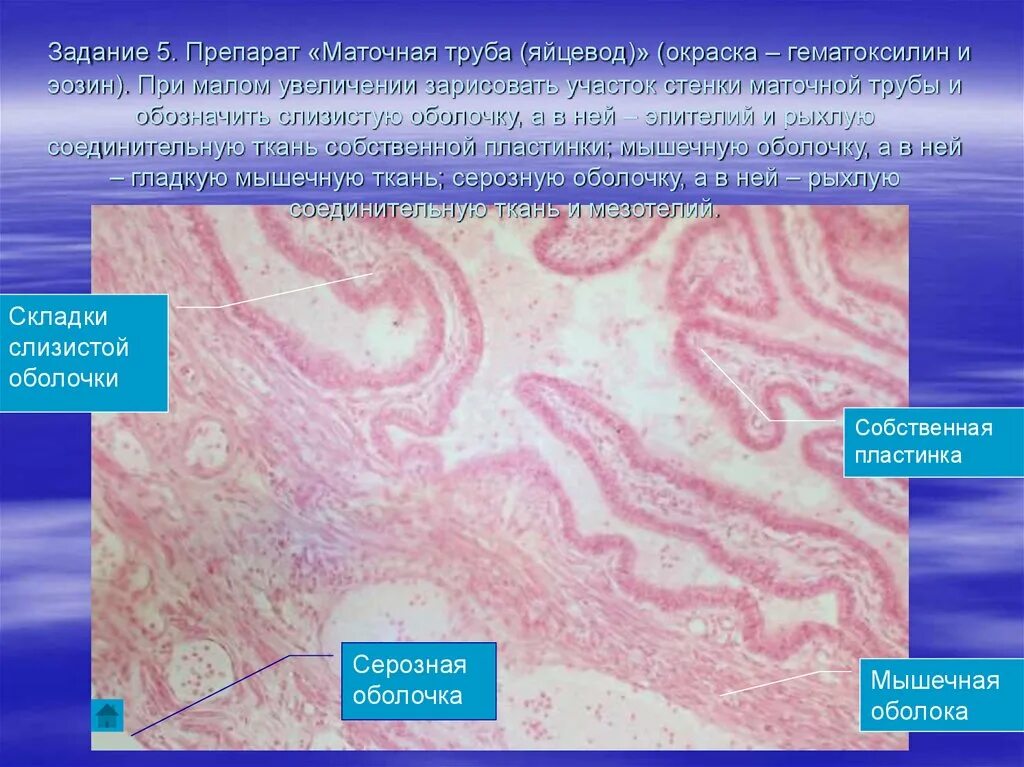 Задание 5. Препарат «Маточная труба (яйцевод)» (окраска – гематоксилин и эозин). При малом увеличении зарисовать участок стенки маточной трубы и обозначить слизистую оболочку, а в ней – эпителий и рыхлую соединительную ткань собственной пластинки; мышечную оболочку, а в ней – гладкую мышечную ткань; серозную оболочку, а в ней – рыхлую соединительную ткань и мезотелий.

Складки слизистой оболочки

Собственная пластинка

Серозная оболочка

Мышечная оболока